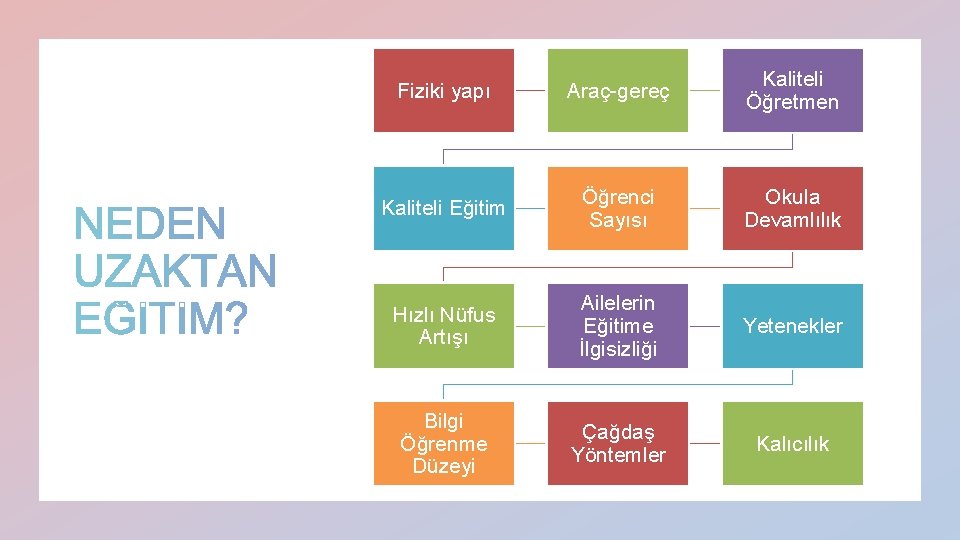 NEDEN UZAKTAN EĞİTİM?

Fiziki yapı

Araç-gereç

Kaliteli Öğretmen

Kaliteli Eğitim

Öğrenci Sayısı

Okula Devamlılık

Hızlı Nüfus Artışı

Ailelerin Eğitime İlgisizliği

Yetenekler

Bilgi Öğrenme Düzeyi

Çağdaş Yöntemler

Kalıcılık